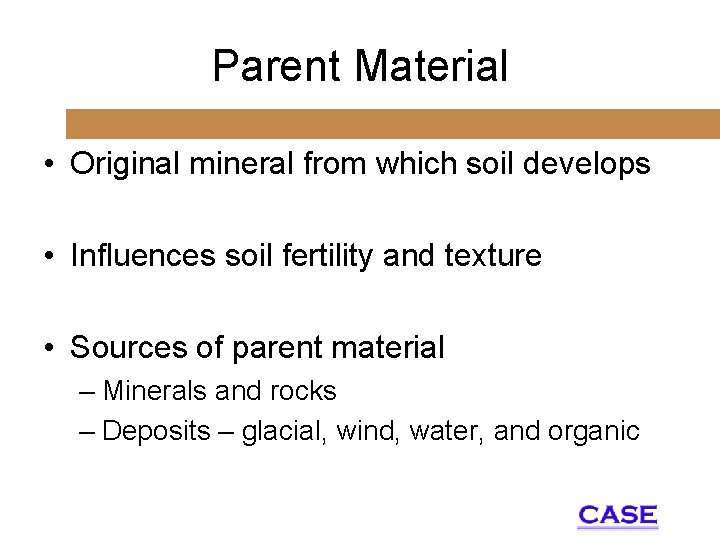 Parent Material

• Original mineral from which soil develops

• Influences soil fertility and texture

• Sources of parent material
– Minerals and rocks
– Deposits – glacial, wind, water, and organic

CASE